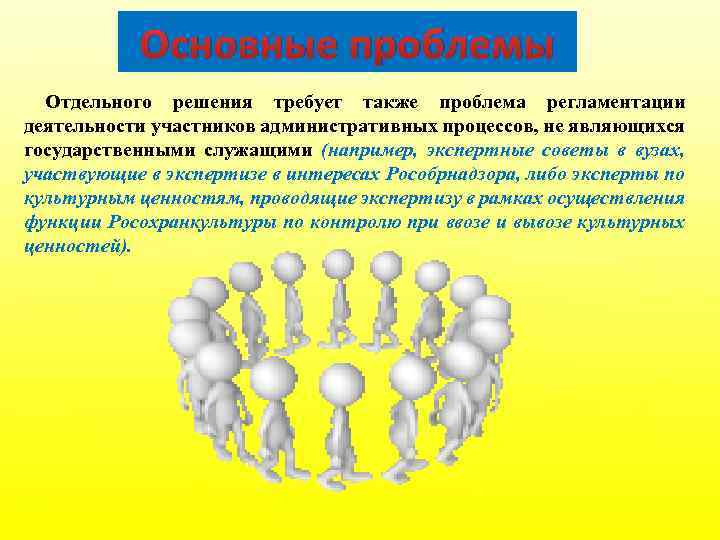 Основные проблемы

Отдельного решения требует также проблема регламентации деятельности участников административных процессов, не являющихся государственными служащими (например, экспертные советы в вузах, участвующие в экспертизе в интересах Рособрнадзора, либо эксперты по культурным ценностям, проводящие экспертизу в рамках осуществления функции Росохранкультуры по контролю при ввозе и вывозе культурных ценностей).